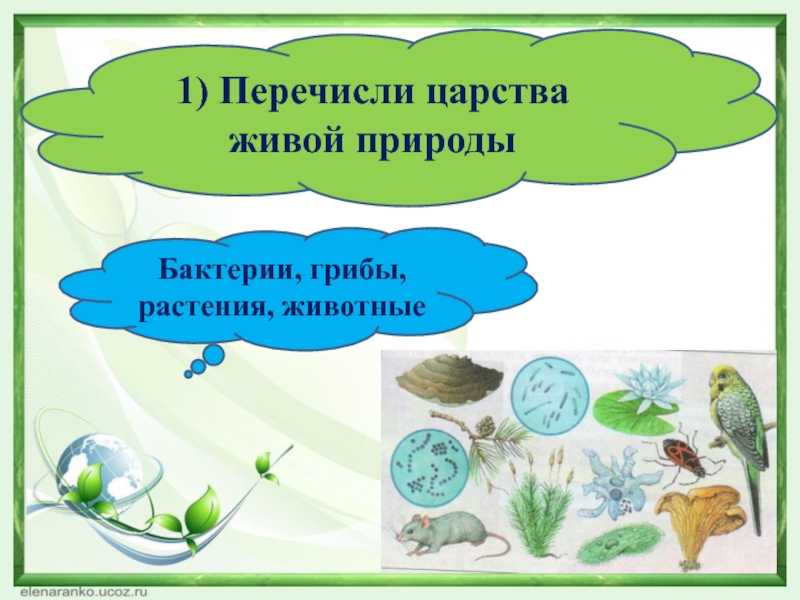 1) Перечисли царства живой природы

Бактерии, грибы, растения, животные

elenaranko.ucoz.ru